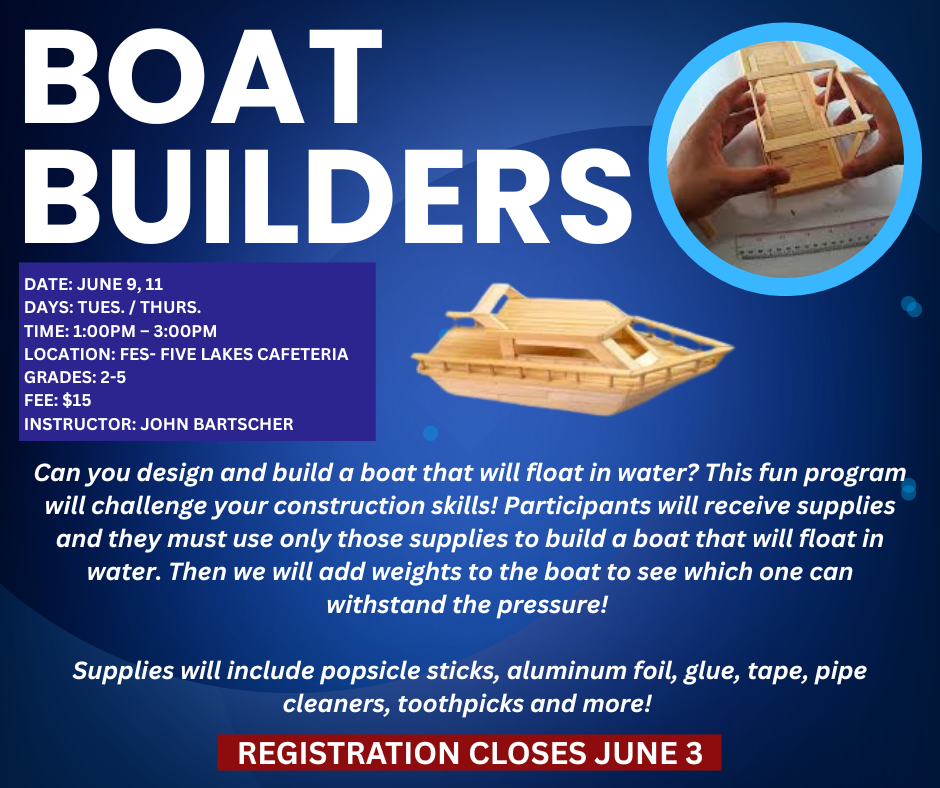 BOAT BUILDERS

DATE: JUNE 9, 11
DAYS: TUES. / THURS.
TIME: 1:00PM – 3:00PM
LOCATION: FES- FIVE LAKES CAFETERIA
GRADES: 2-5
FEE: $15
INSTRUCTOR: JOHN BARTSCHER

Can you design and build a boat that will float in water? This fun program will challenge your construction skills! Participants will receive supplies and they must use only those supplies to build a boat that will float in water. Then we will add weights to the boat to see which one can withstand the pressure!

Supplies will include popsicle sticks, aluminum foil, glue, tape, pipe cleaners, toothpicks and more!

REGISTRATION CLOSES JUNE 3